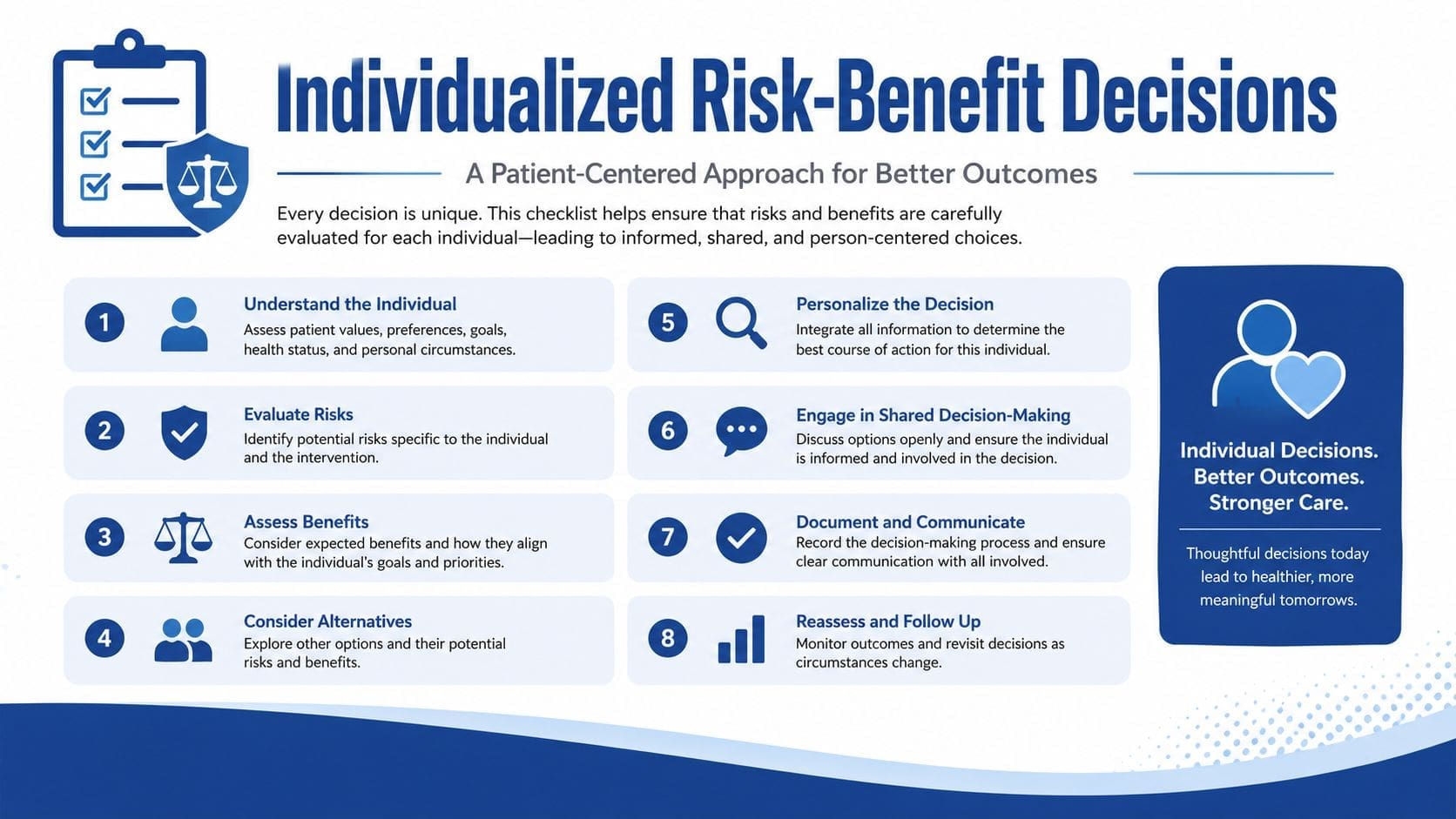 Individualized Risk-Benefit Decisions

A Patient-Centered Approach for Better Outcomes

Every decision is unique. This checklist helps ensure that risks and benefits are carefully evaluated for each individual—leading to informed, shared, and person-centered choices.

1 Understand the Individual
Assess patient values, preferences, goals, health status, and personal circumstances.

2 Evaluate Risks
Identify potential risks specific to the individual and the intervention.

3 Assess Benefits
Consider expected benefits and how they align with the individual's goals and priorities.

4 Consider Alternatives
Explore other options and their potential risks and benefits.

5 Personalize the Decision
Integrate all information to determine the best course of action for this individual.

6 Engage in Shared Decision-Making
Discuss options openly and ensure the individual is informed and involved in the decision.

7 Document and Communicate
Record the decision-making process and ensure clear communication with all involved.

8 Reassess and Follow Up
Monitor outcomes and revisit decisions as circumstances change.

Individual Decisions. Better Outcomes. Stronger Care.

Thoughtful decisions today lead to healthier, more meaningful tomorrows.